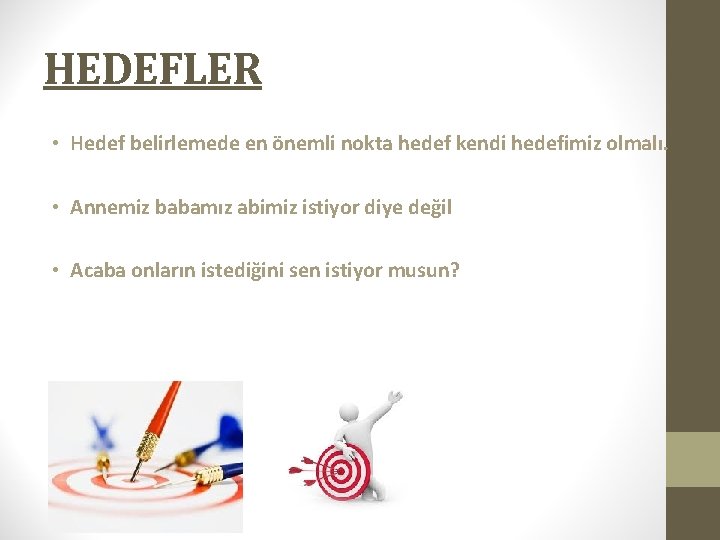 HEDEFLER

• Hedef belirlemede en önemli nokta hedef kendi hedefimiz olmalı.

• Annemiz babamız abimiz istiyor diye değil

• Acaba onların istediğini sen istiyor musun?